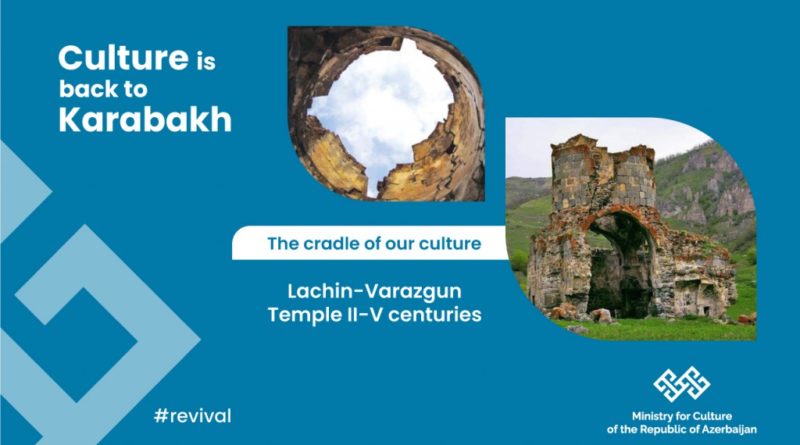 Culture is back to Karabakh

The cradle of our culture

Lachin-Varazgun Temple II-V centuries

#revival

Ministry for Culture of the Republic of Azerbaijan